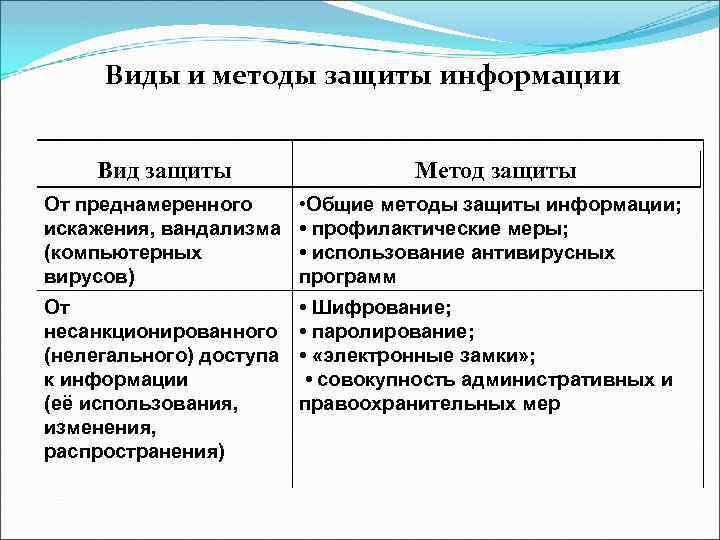 Виды и методы защиты информации

| Вид защиты | Метод защиты |
|---|---|
| От преднамеренного искажения, вандализма (компьютерных вирусов) | •Общие методы защиты информации; • профилактические меры; • использование антивирусных программ |
| От несанкционированного (нелегального) доступа к информации (её использования, изменения, распространения) | • Шифрование; • паролирование; • «электронные замки»; • совокупность административных и правоохранительных мер |